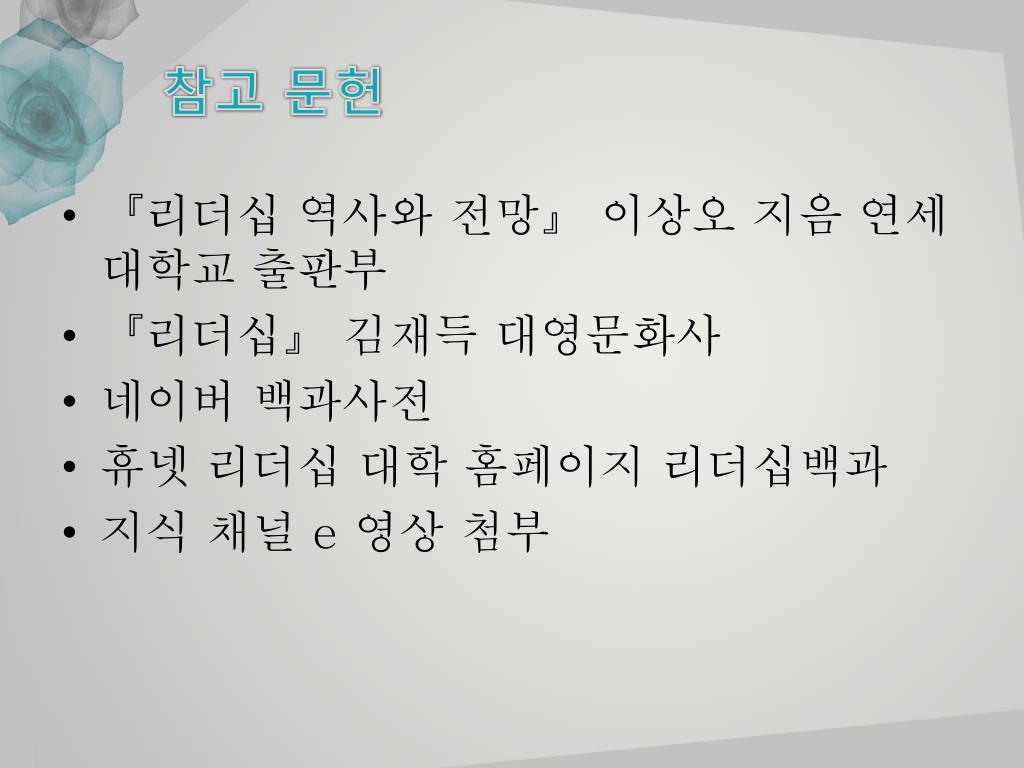 참고 문헌

• 『리더십 역사와 전망』 이상오 지음 연세대학교 출판부
• 『리더십』 김재득 대영문화사
• 네이버 백과사전
• 휴넷 리더십 대학 홈페이지 리더십백과
• 지식 채널 e 영상 첨부